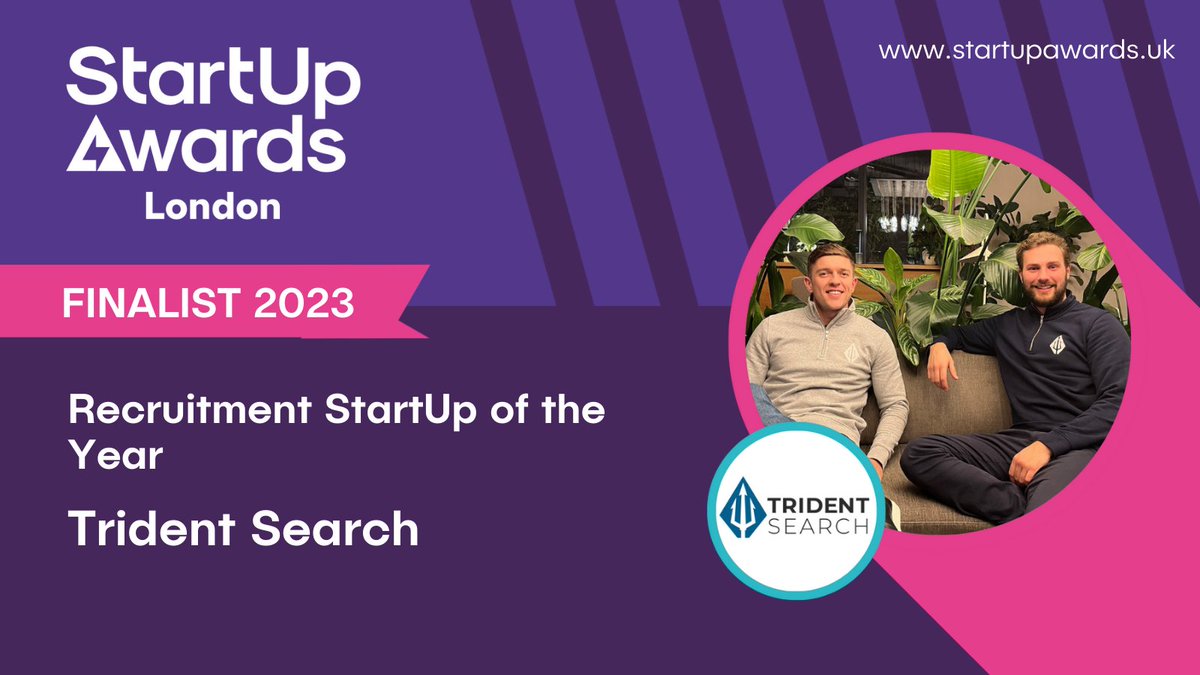 StartUp Awards London

www.startupawards.uk

FINALIST 2023

Recruitment StartUp of the Year

Trident Search

TRIDENT SEARCH